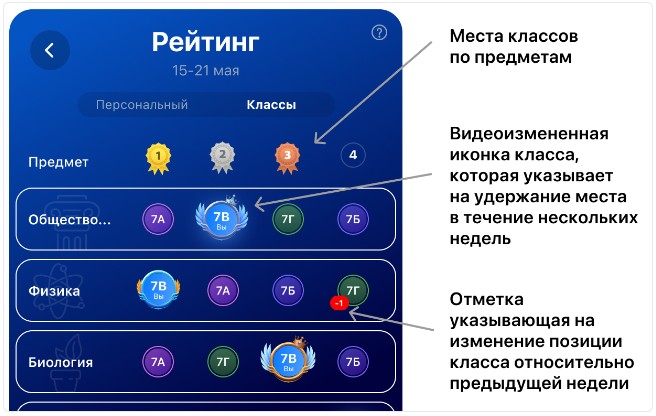 Рейтинг

15-21 мая

Персональный Классы

Предмет 1 2 3 4

Общество... 7А 7В Вы 7Г 7Б

Физика 7В Вы 7А 7Б 7Г -1

Биология 7А 7Г 7В Вы 7Б

Места классов по предметам

Видеоизмененная иконка класса, которая указывает на удержание места в течение нескольких недель

Отметка указывающая на изменение позиции класса относительно предыдущей недели